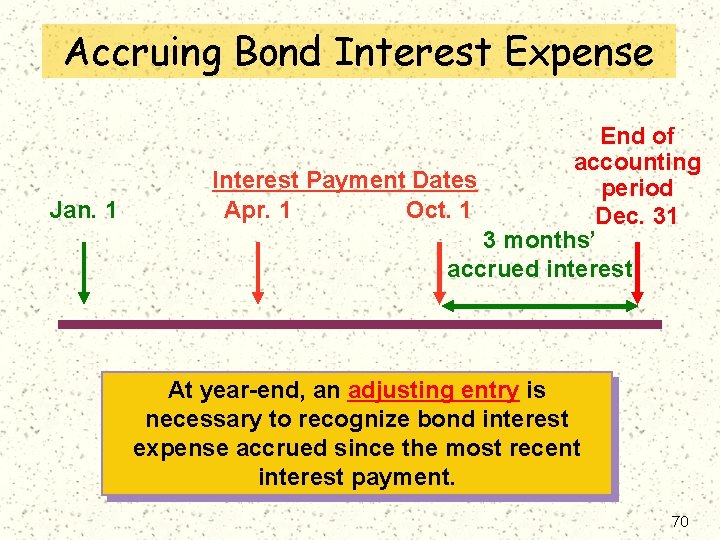 Accruing Bond Interest Expense

End of accounting period

Interest Payment Dates

Jan. 1

Apr. 1

Oct. 1

Dec. 31

3 months' accrued interest

At year-end, an adjusting entry is necessary to recognize bond interest expense accrued since the most recent interest payment.

70